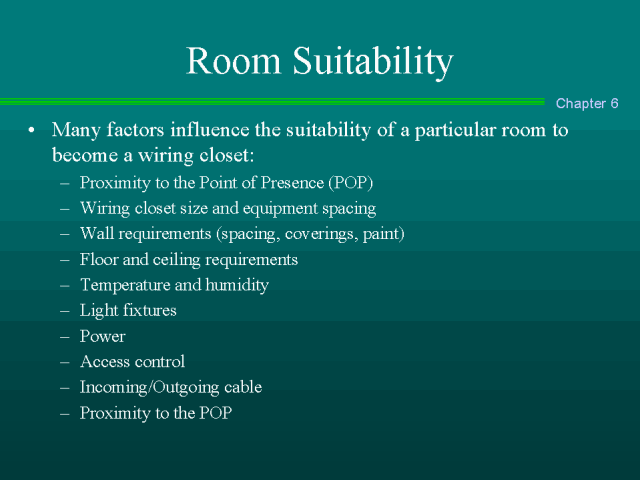 Room Suitability

Chapter 6

• Many factors influence the suitability of a particular room to become a wiring closet:
  – Proximity to the Point of Presence (POP)
  – Wiring closet size and equipment spacing
  – Wall requirements (spacing, coverings, paint)
  – Floor and ceiling requirements
  – Temperature and humidity
  – Light fixtures
  – Power
  – Access control
  – Incoming/Outgoing cable
  – Proximity to the POP